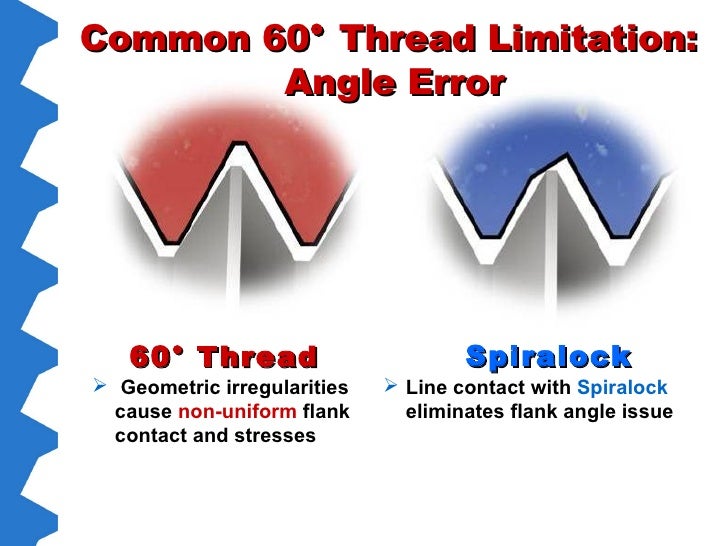 Common 60° Thread Limitation: Angle Error

60° Thread

➢ Geometric irregularities cause non-uniform flank contact and stresses

Spiralock

➢ Line contact with Spiralock eliminates flank angle issue